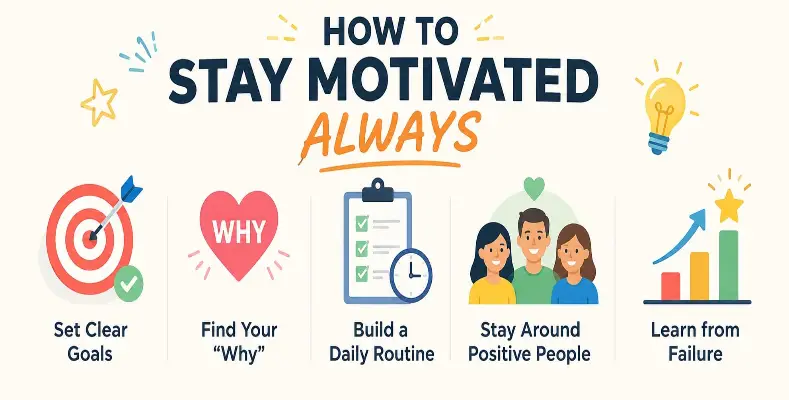 HOW TO
STAY MOTIVATED
ALWAYS

WHY

Set Clear Goals

Find Your "Why"

Build a Daily Routine

Stay Around Positive People

Learn from Failure